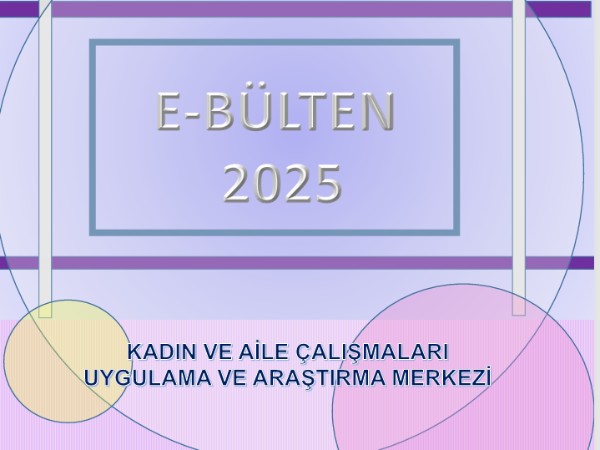 E-BÜLTEN
2025

KADIN VE AİLE ÇALIŞMALARI
UYGULAMA VE ARAŞTIRMA MERKEZİ